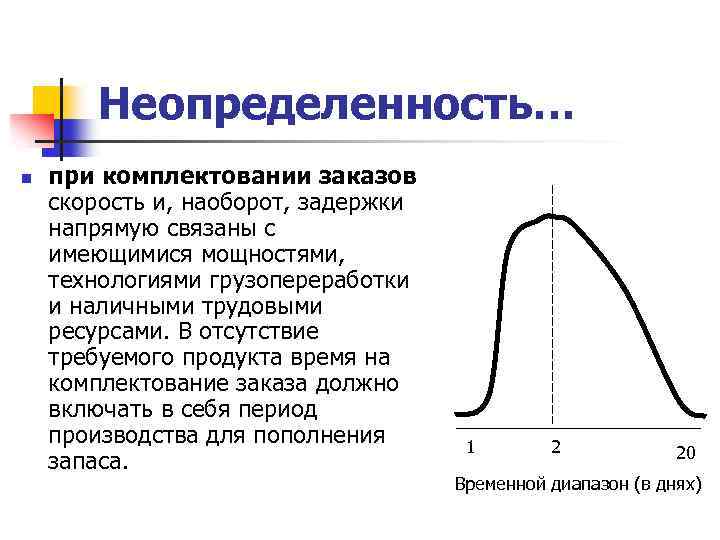 Неопределенность…

при комплектовании заказов скорость и, наоборот, задержки напрямую связаны с имеющимися мощностями, технологиями грузопереработки и наличными трудовыми ресурсами. В отсутствие требуемого продукта время на комплектование заказа должно включать в себя период производства для пополнения запаса.

1 2 20

Временной диапазон (в днях)